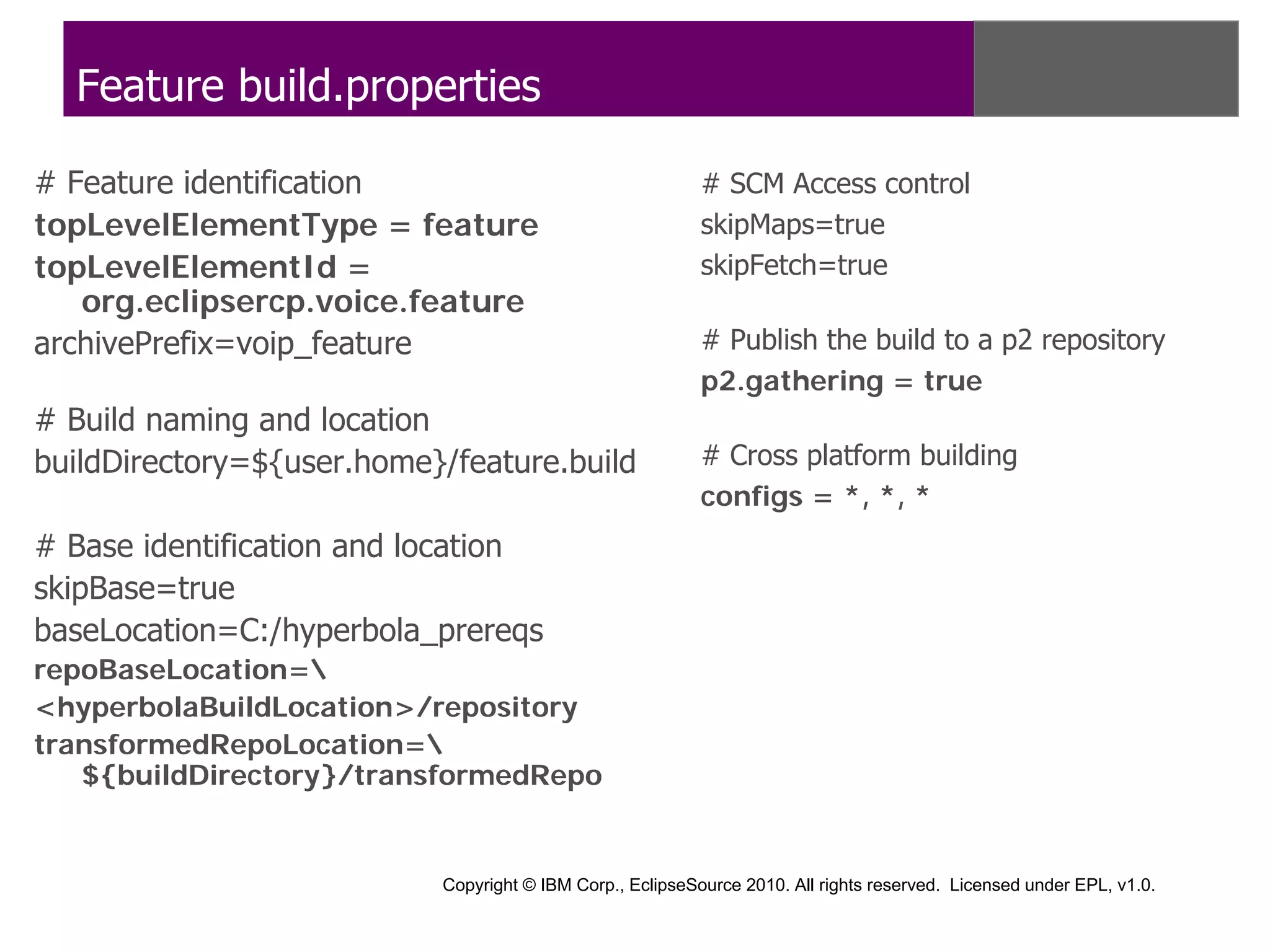 Feature build.properties

# Feature identification
topLevelElementType = feature
topLevelElementId = org.eclipsercp.voice.feature
archivePrefix=voip_feature

# Build naming and location
buildDirectory=${user.home}/feature.build

# Base identification and location
skipBase=true
baseLocation=C:/hyperbola_prereqs
repoBaseLocation=\
<hyperbolaBuildLocation>/repository
transformedRepoLocation=\ ${buildDirectory}/transformedRepo

# SCM Access control
skipMaps=true
skipFetch=true

# Publish the build to a p2 repository
p2.gathering = true

# Cross platform building
configs = *, *, *

Copyright © IBM Corp., EclipseSource 2010. All rights reserved. Licensed under EPL, v1.0.